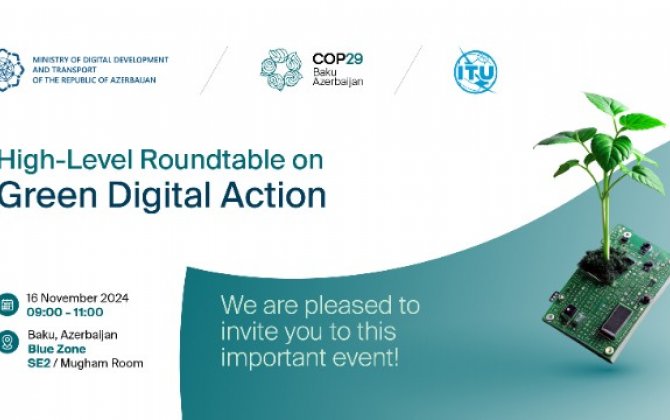 MINISTRY OF DIGITAL DEVELOPMENT AND TRANSPORT OF THE REPUBLIC OF AZERBAIJAN

COP29 Baku Azerbaijan

ITU

High-Level Roundtable on
Green Digital Action

16 November 2024
09:00 - 11:00

Baku, Azerbaijan
Blue Zone
SE2 / Mugham Room

We are pleased to invite you to this important event!